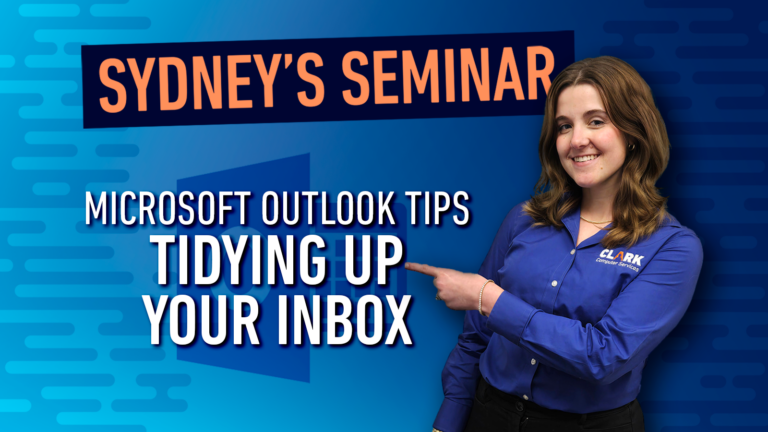 SYDNEY'S SEMINAR

MICROSOFT OUTLOOK TIPS
TIDYING UP
YOUR INBOX

CLARK
Computer Services